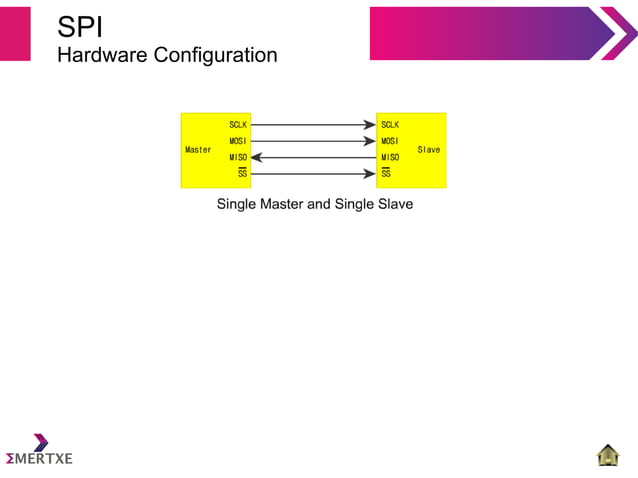 SPI
Hardware Configuration

Master
SCLK
MOSI
MISO
$\overline{SS}$

SCLK
MOSI
MISO
$\overline{SS}$
Slave

Single Master and Single Slave

ΣMERTXE